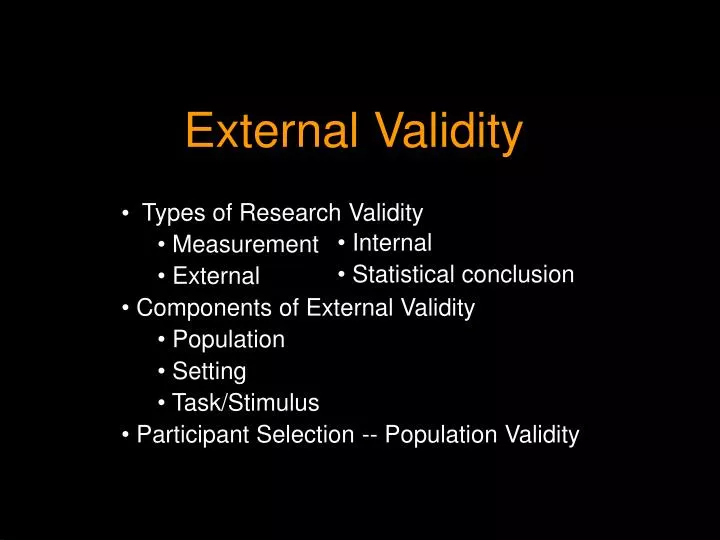 External Validity

• Types of Research Validity
  • Measurement
  • External
  • Internal
  • Statistical conclusion
• Components of External Validity
  • Population
  • Setting
  • Task/Stimulus
• Participant Selection -- Population Validity